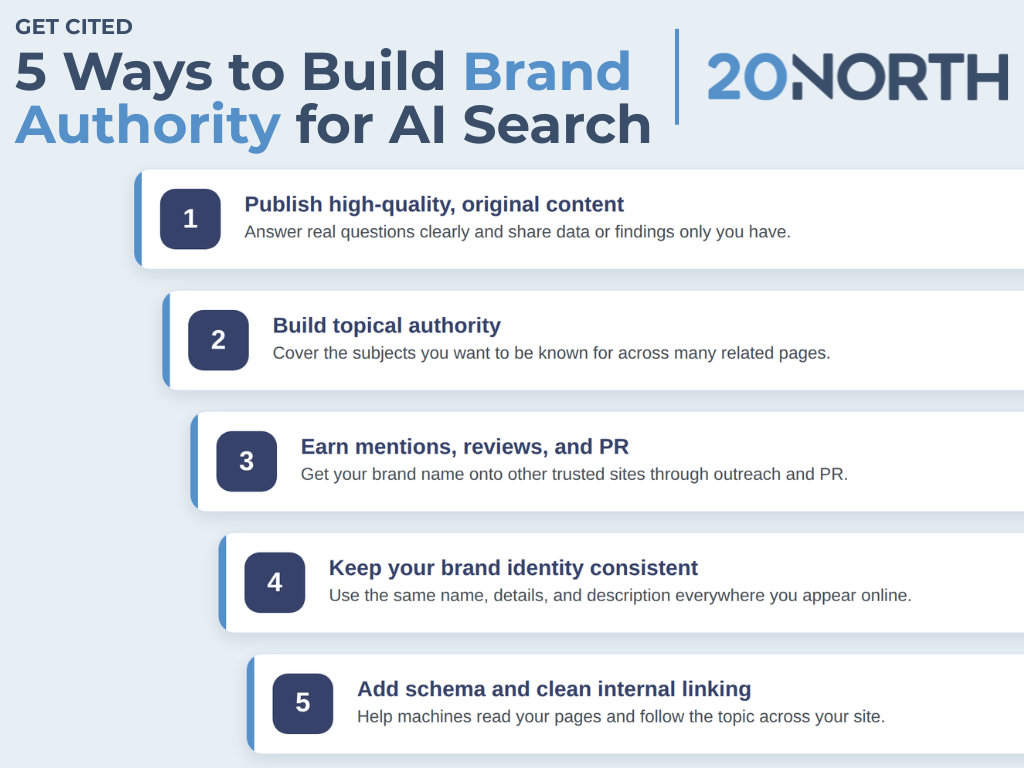 GET CITED

5 Ways to Build Brand Authority for AI Search

20NORTH

1

Publish high-quality, original content

Answer real questions clearly and share data or findings only you have.

2

Build topical authority

Cover the subjects you want to be known for across many related pages.

3

Earn mentions, reviews, and PR

Get your brand name onto other trusted sites through outreach and PR.

4

Keep your brand identity consistent

Use the same name, details, and description everywhere you appear online.

5

Add schema and clean internal linking

Help machines read your pages and follow the topic across your site.